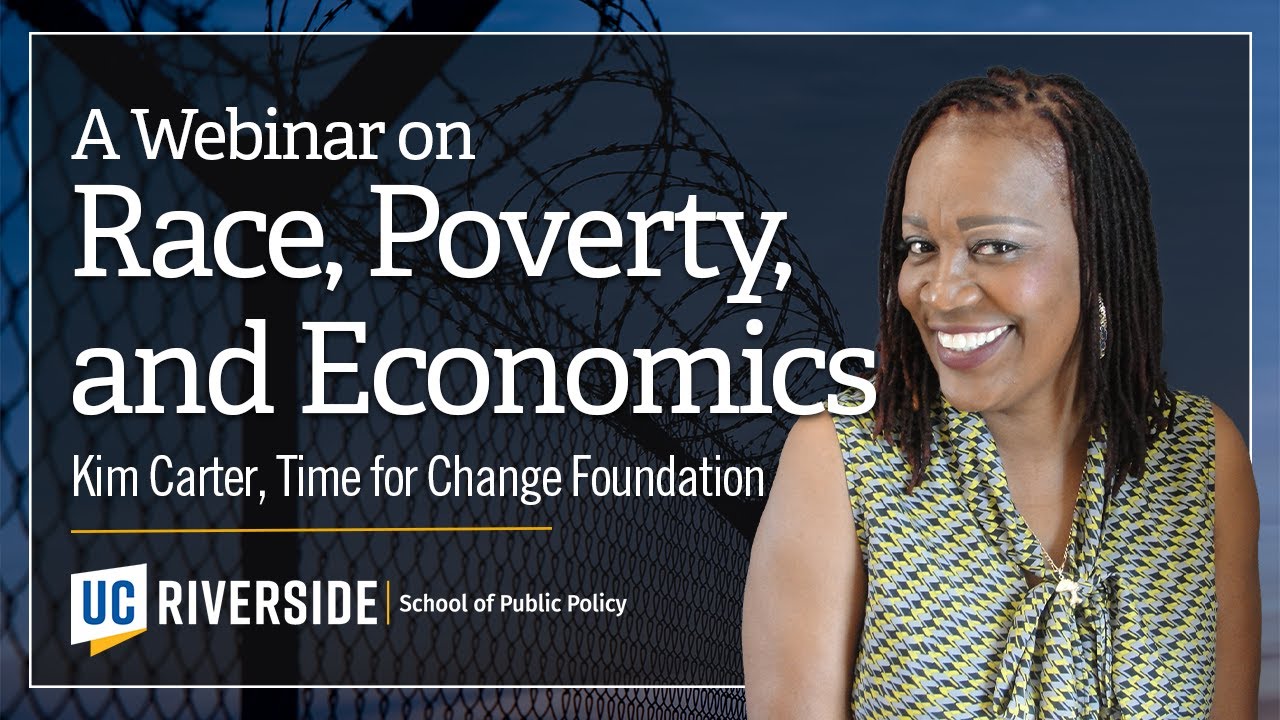 A Webinar on
Race, Poverty, and Economics

Kim Carter, Time for Change Foundation

UC RIVERSIDE | School of Public Policy